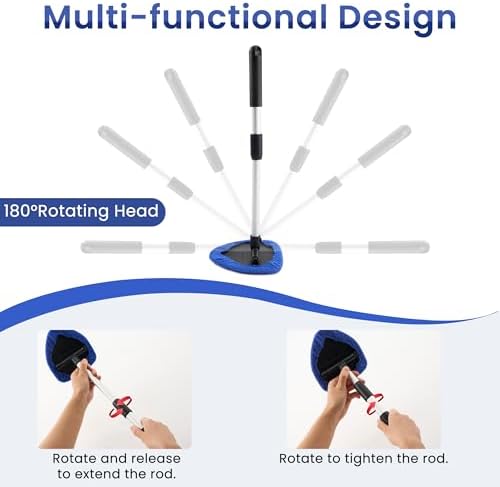 Multi-functional Design

180°Rotating Head

Rotate and release to extend the rod.

Rotate to tighten the rod.